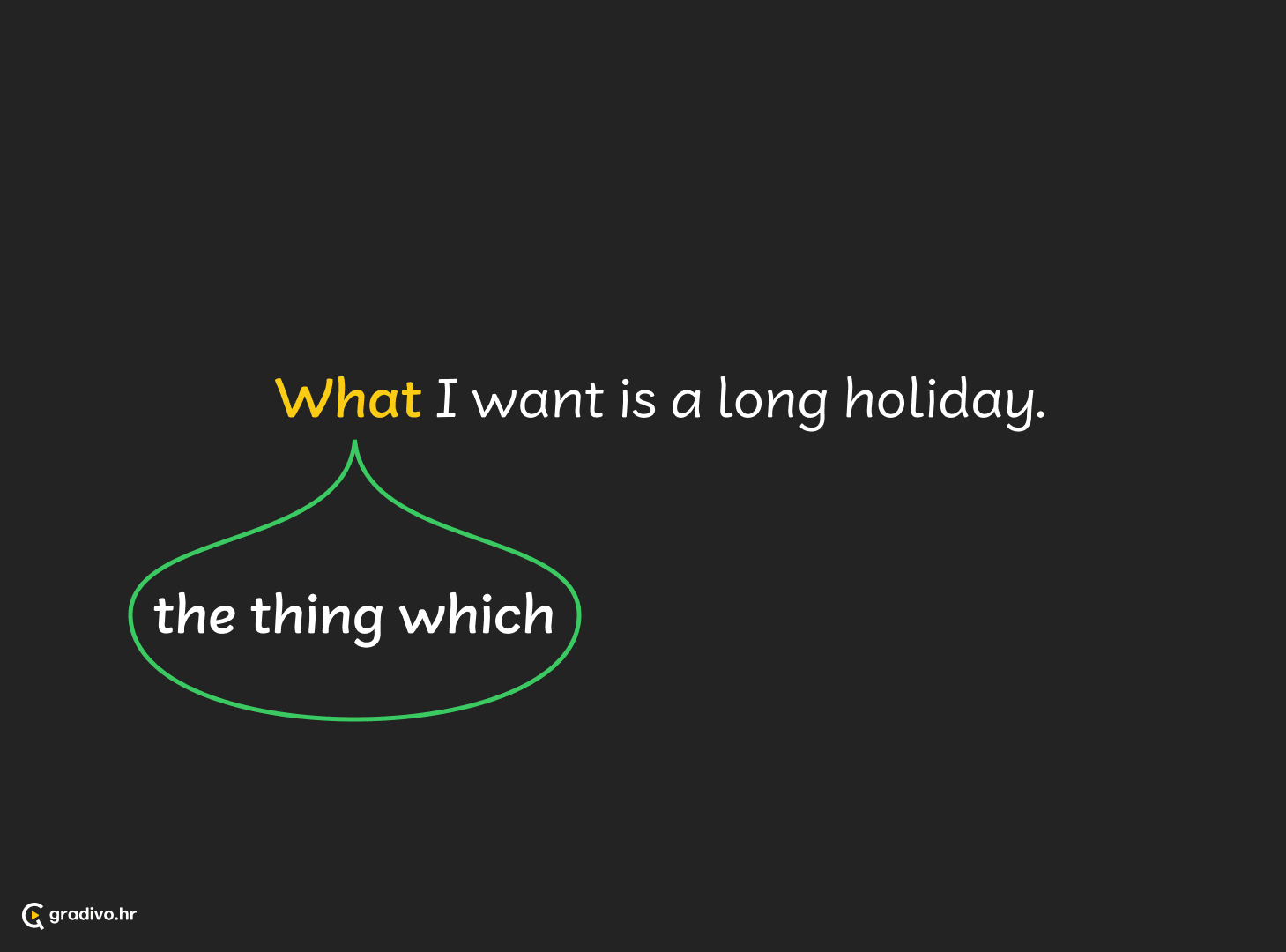 What I want is a long holiday.

the thing which

gradivo.hr